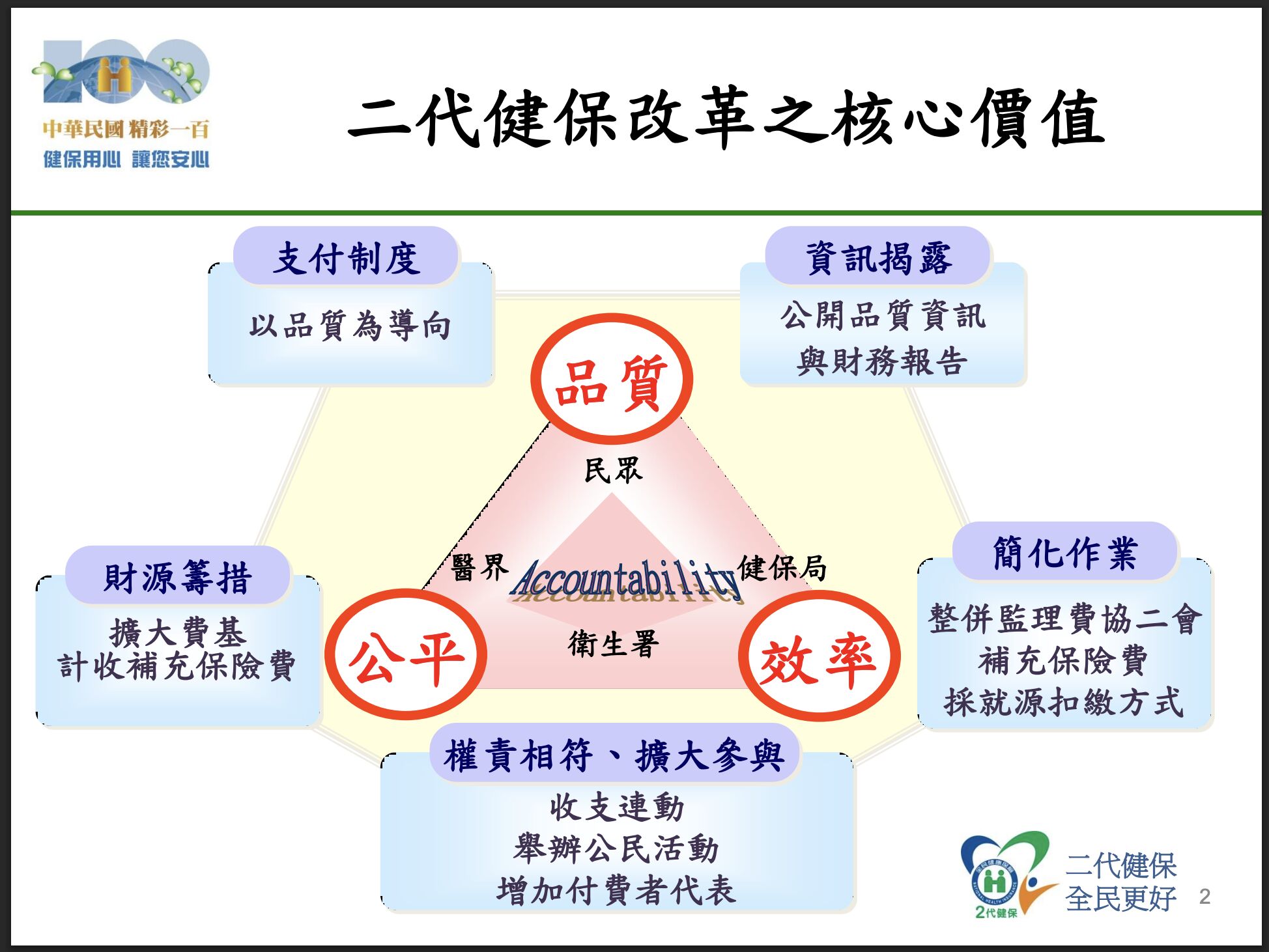 中華民國 精彩一百
健保用心 讓您安心

二代健保改革之核心價值

支付制度
以品質為導向

資訊揭露
公開品質資訊
與財務報告

品質

民眾

醫界

Accountability

健保局

衛生署

公平

效率

財源籌措
擴大費基
計收補充保險費

簡化作業
整併監理費協二會
補充保險費
採就源扣繳方式

權責相符、擴大參與
收支連動
舉辦公民活動
增加付費者代表

2代健保

二代健保
全民更好

2